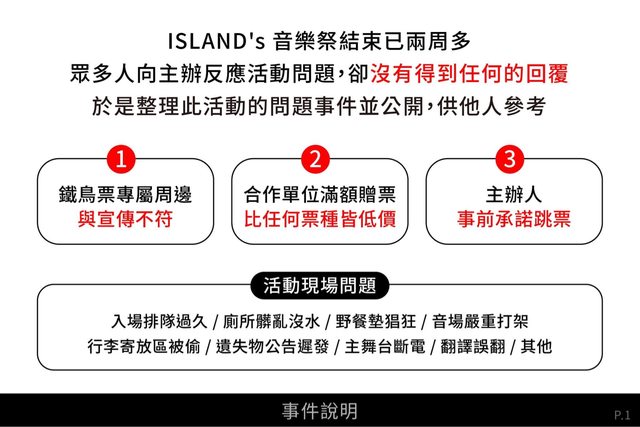 ISLAND's 音樂祭結束已兩周多
眾多人向主辦反應活動問題，卻沒有得到任何的回覆
於是整理此活動的問題事件並公開，供他人參考

1
鐵鳥票專屬周邊
與宣傳不符

2
合作單位滿額贈票
比任何票種皆低價

3
主辦人
事前承諾跳票

活動現場問題
入場排隊過久 / 廁所髒亂沒水 / 野餐墊猖狂 / 音場嚴重打架
行李寄放區被偷 / 遺失物公告遲發 / 主舞台斷電 / 翻譯誤翻 / 其他

事件說明
P.1